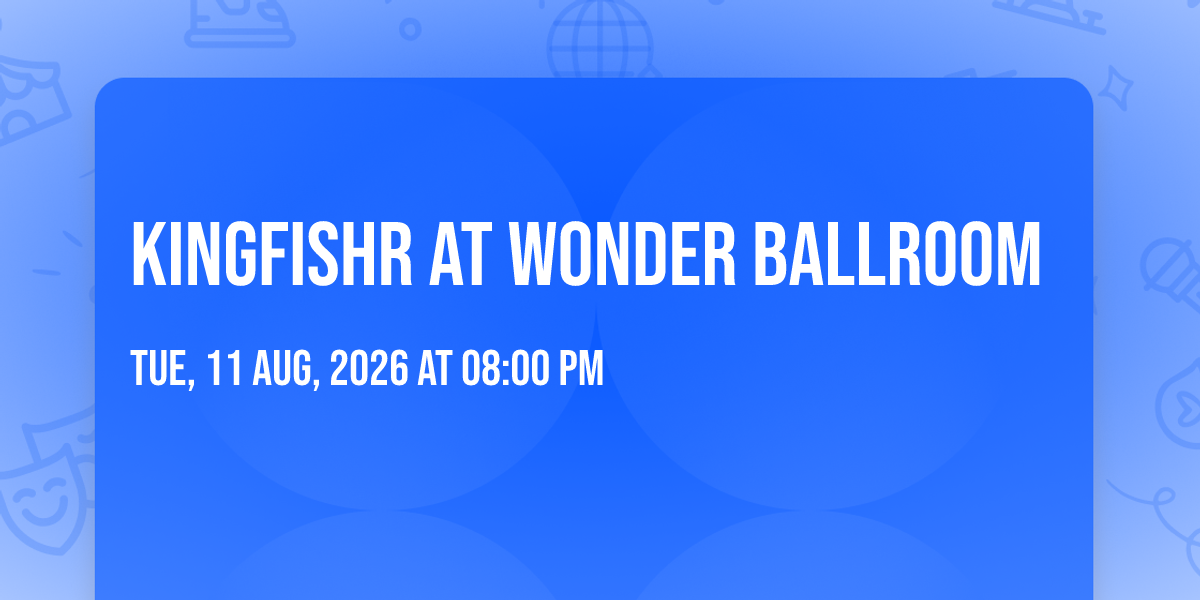 KINGFISHR AT WONDER BALLROOM

TUE, 11 AUG, 2026 AT 08:00 PM